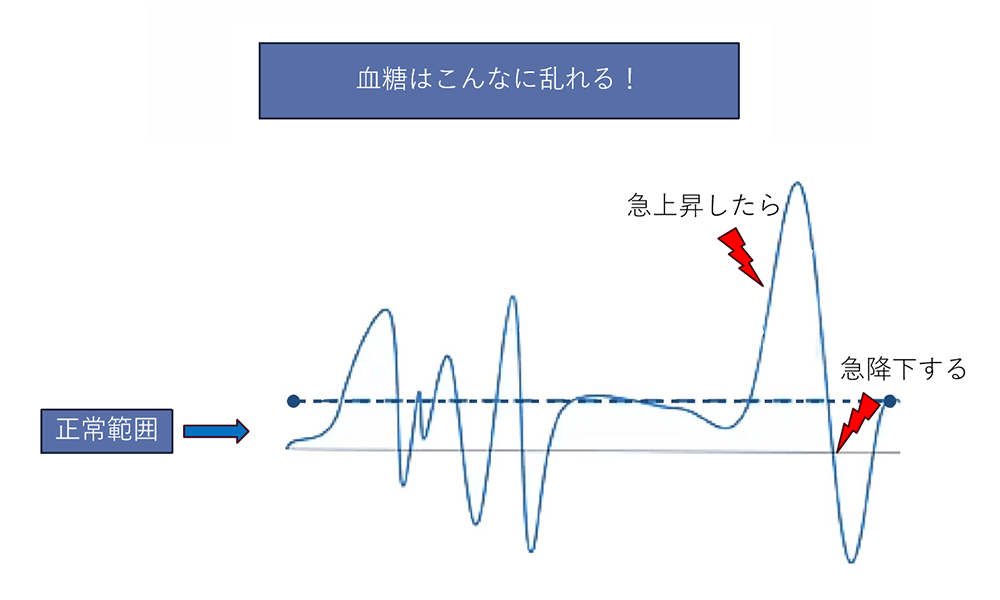 血糖はこんなに乱れる！

急上昇したら

急降下する

正常範囲